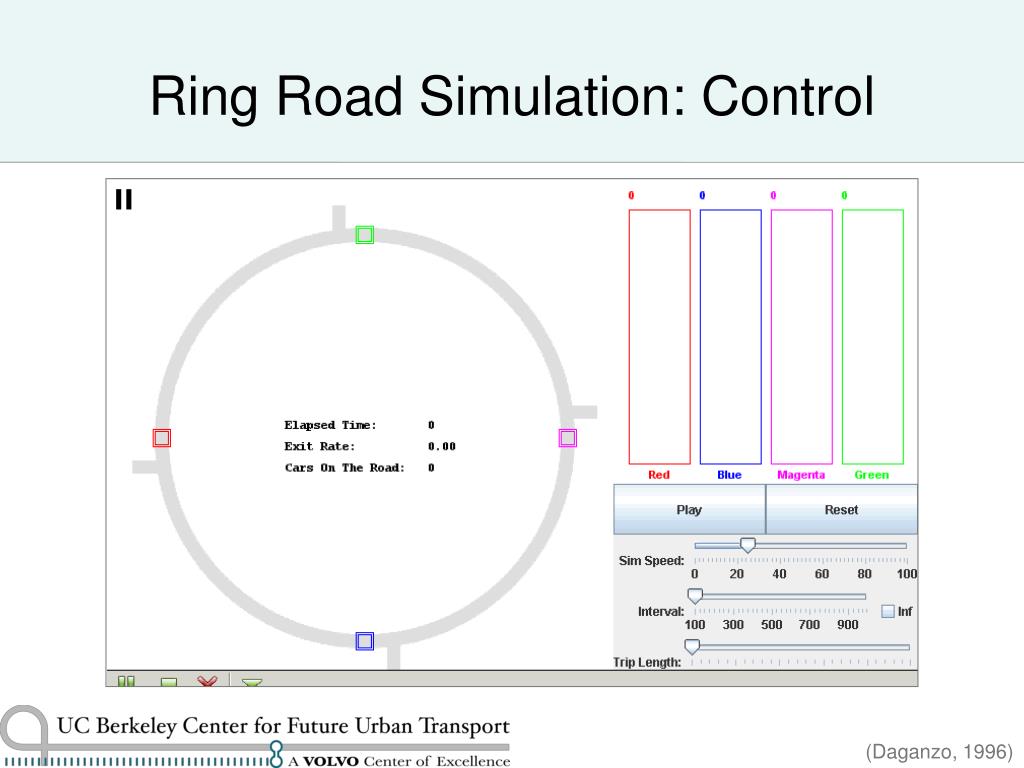 Ring Road Simulation: Control

II

Elapsed Time: 0
Exit Rate: 0.00
Cars On The Road: 0

0 0 0 0

Red Blue Magenta Green

Play Reset

Sim Speed: 0 20 40 60 80 100

Interval: Inf
100 300 500 700 900

Trip Length:

UC Berkeley Center for Future Urban Transport
A VOLVO Center of Excellence

(Daganzo, 1996)